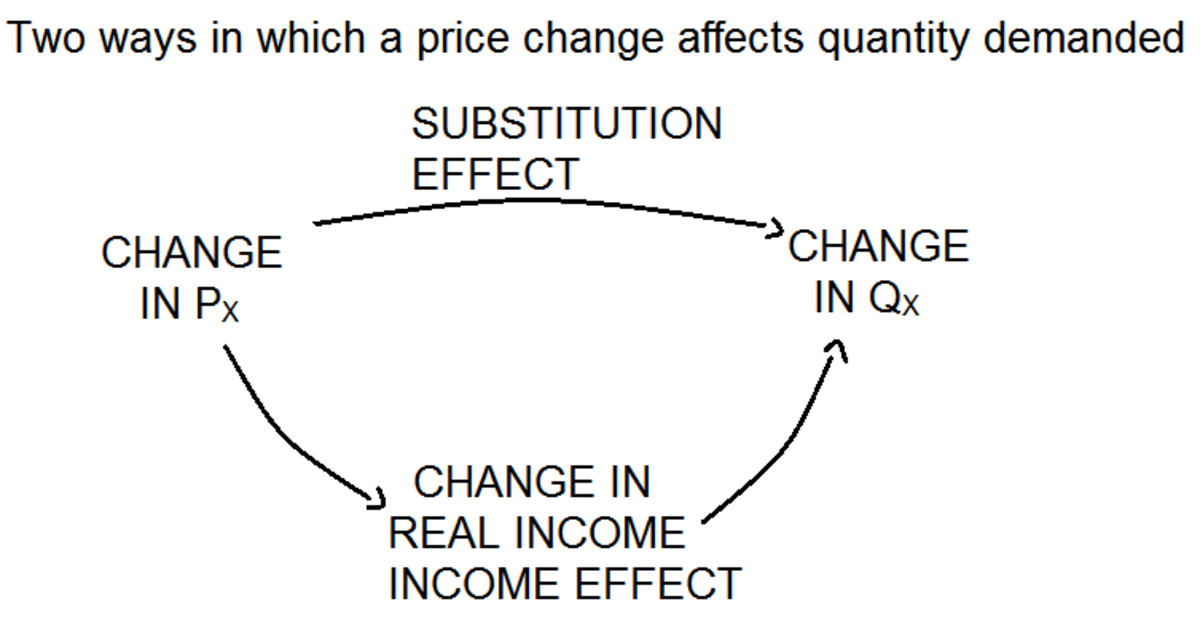 Two ways in which a price change affects quantity demanded

SUBSTITUTION EFFECT

CHANGE IN $P_X$

CHANGE IN $Q_X$

CHANGE IN REAL INCOME
INCOME EFFECT